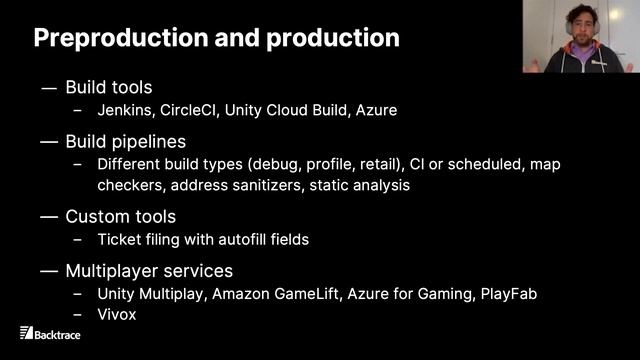 Preproduction and production

— Build tools
– Jenkins, CircleCI, Unity Cloud Build, Azure

— Build pipelines
– Different build types (debug, profile, retail), CI or scheduled, map checkers, address sanitizers, static analysis

— Custom tools
– Ticket filing with autofill fields

— Multiplayer services
– Unity Multiplay, Amazon GameLift, Azure for Gaming, PlayFab
– Vivox

Backtrace